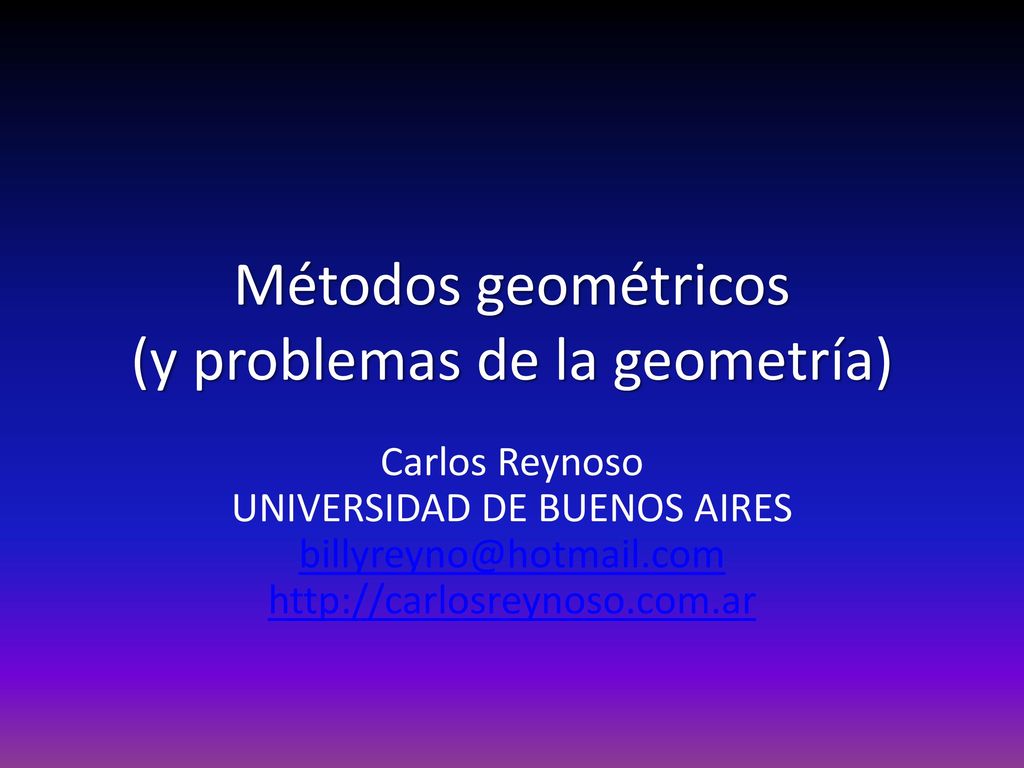 Métodos geométricos
(y problemas de la geometría)

Carlos Reynoso
UNIVERSIDAD DE BUENOS AIRES
billyreyno@hotmail.com
http://carlosreynoso.com.ar